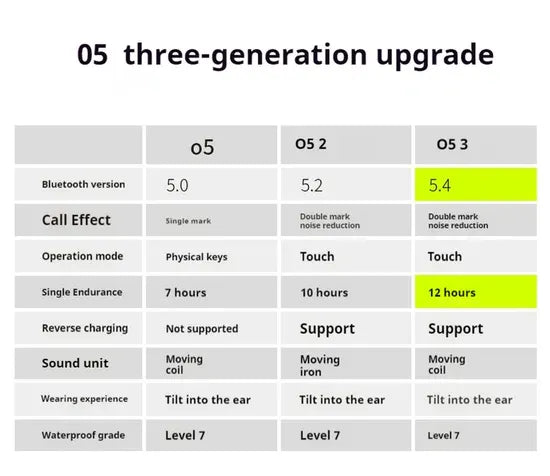 05 three-generation upgrade

| | o5 | O5 2 | O5 3 |
|---|---|---|---|
| Bluetooth version | 5.0 | 5.2 | 5.4 |
| Call Effect | Single mark | Double mark noise reduction | Double mark noise reduction |
| Operation mode | Physical keys | Touch | Touch |
| Single Endurance | 7 hours | 10 hours | 12 hours |
| Reverse charging | Not supported | Support | Support |
| Sound unit | Moving coil | Moving iron | Moving coil |
| Wearing experience | Tilt into the ear | Tilt into the ear | Tilt into the ear |
| Waterproof grade | Level 7 | Level 7 | Level 7 |